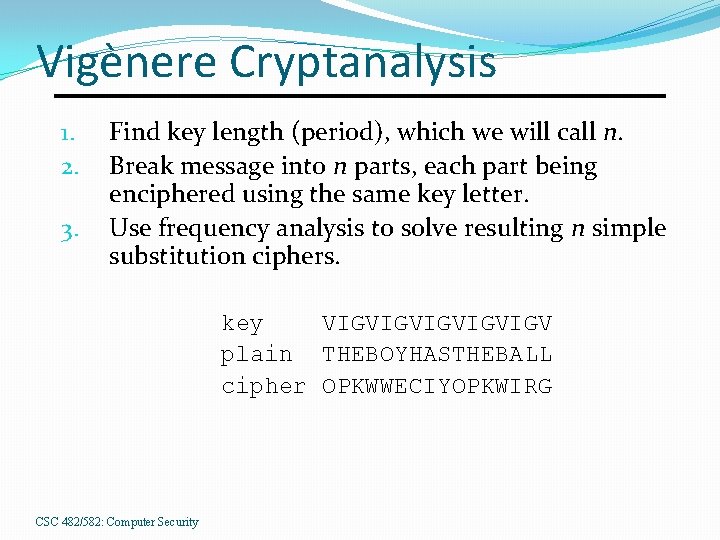 Vigènere Cryptanalysis

1. Find key length (period), which we will call *n*.
2. Break message into *n* parts, each part being enciphered using the same key letter.
3. Use frequency analysis to solve resulting *n* simple substitution ciphers.

key VIGVIGVIGVIGVIGV
plain THEBOYHASTHEBALL
cipher OPKWWECIYOPKWIRG

CSC 482/582: Computer Security